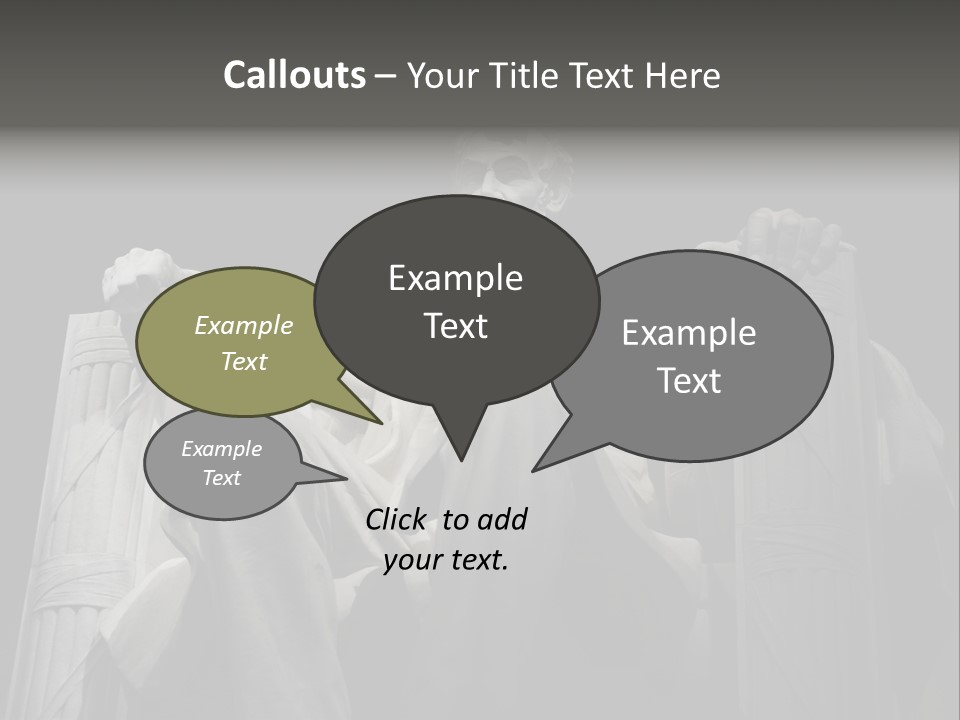 Callouts – Your Title Text Here

Example Text

Example Text

Example Text

Example Text

Click to add your text.